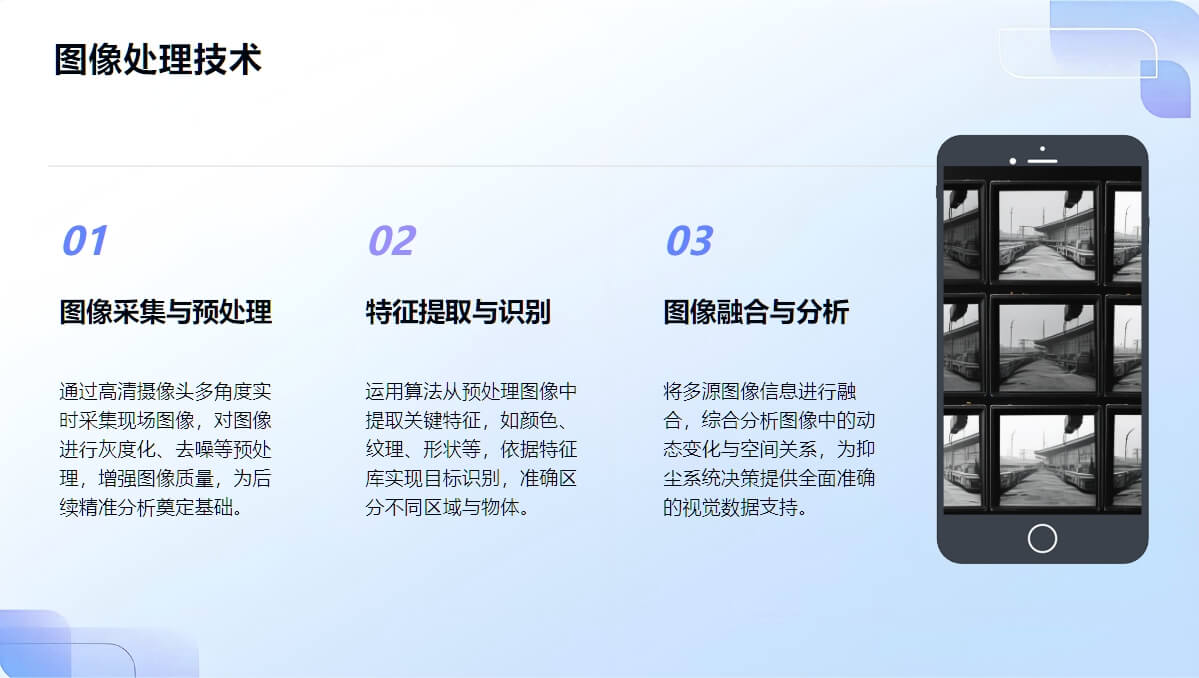 图像处理技术

01

图像采集与预处理

通过高清摄像头多角度实时采集现场图像，对图像进行灰度化、去噪等预处理，增强图像质量，为后续精准分析奠定基础。

02

特征提取与识别

运用算法从预处理图像中提取关键特征，如颜色、纹理、形状等，依据特征库实现目标识别，准确区分不同区域与物体。

03

图像融合与分析

将多源图像信息进行融合，综合分析图像中的动态变化与空间关系，为抑尘系统决策提供全面准确的视觉数据支持。